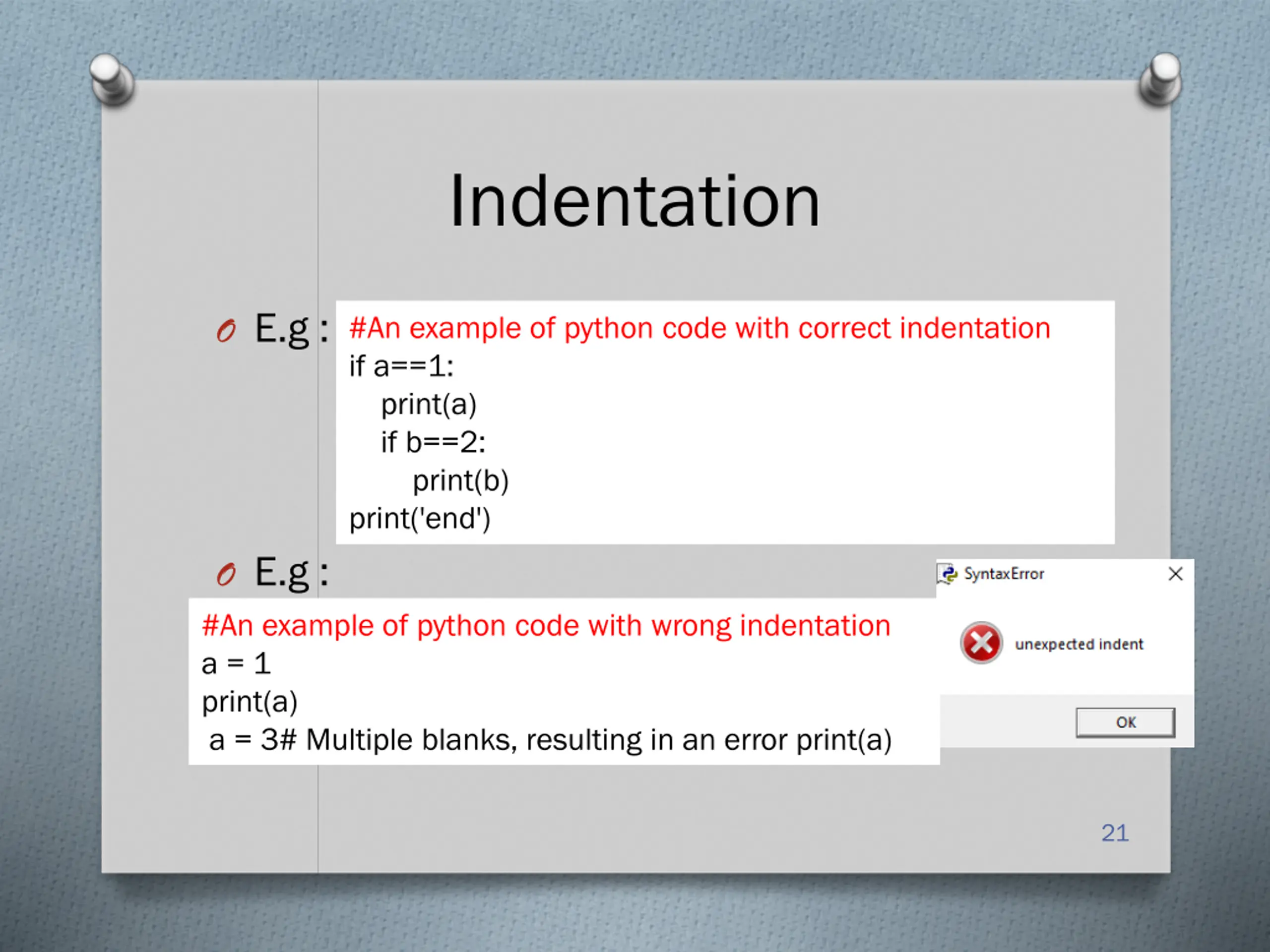 Indentation

E.g : #An example of python code with correct indentation
if a==1:
    print(a)
    if b==2:
        print(b)
print('end')

E.g :
#An example of python code with wrong indentation
a = 1
print(a)
 a = 3# Multiple blanks, resulting in an error print(a)

SyntaxError
unexpected indent
OK

21